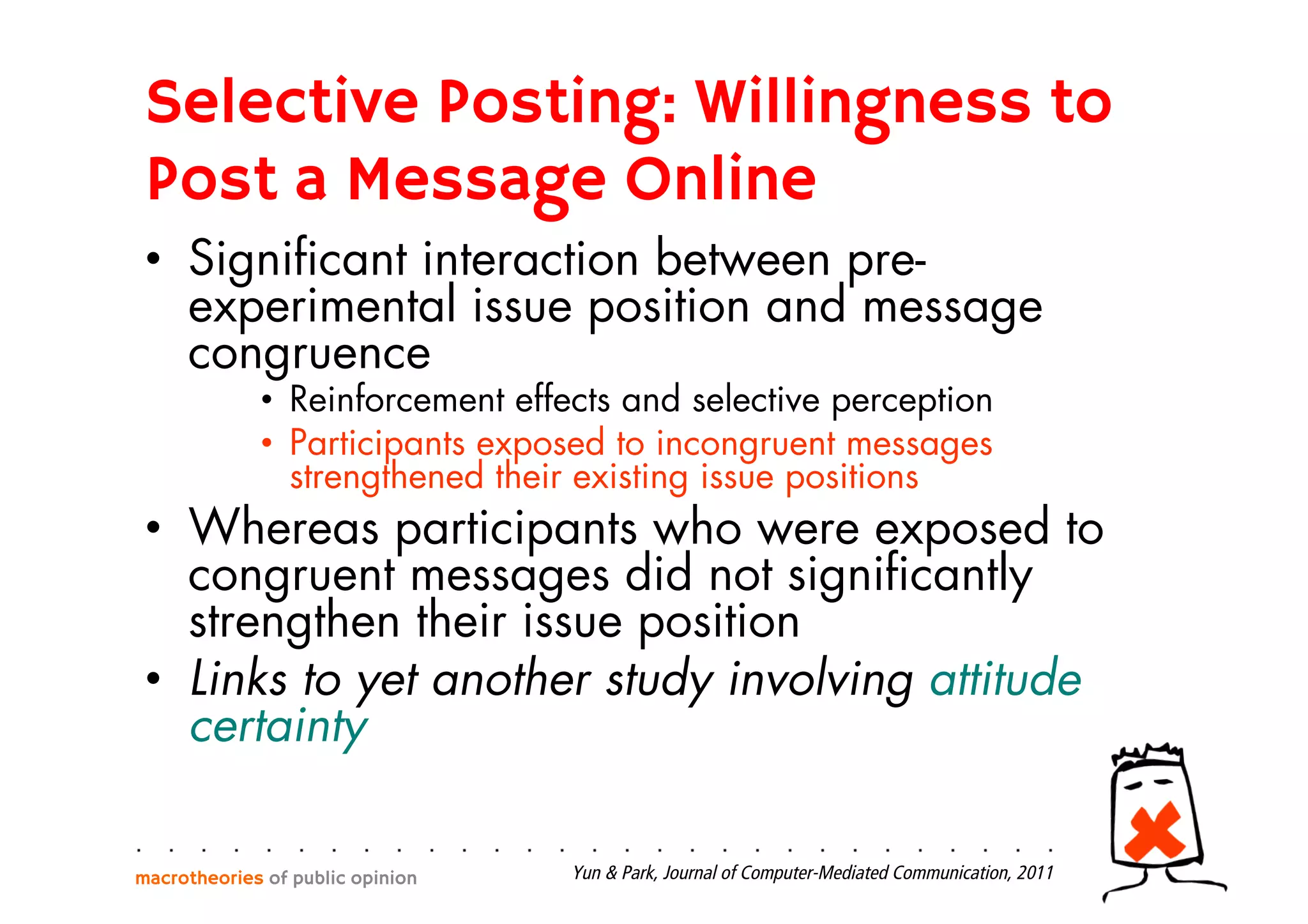 Selective Posting: Willingness to Post a Message Online

• Significant interaction between pre-experimental issue position and message congruence
  • Reinforcement effects and selective perception
  • Participants exposed to incongruent messages strengthened their existing issue positions
• Whereas participants who were exposed to congruent messages did not significantly strengthen their issue position
• Links to yet another study involving attitude certainty

macrotheories of public opinion

Yun & Park, Journal of Computer-Mediated Communication, 2011